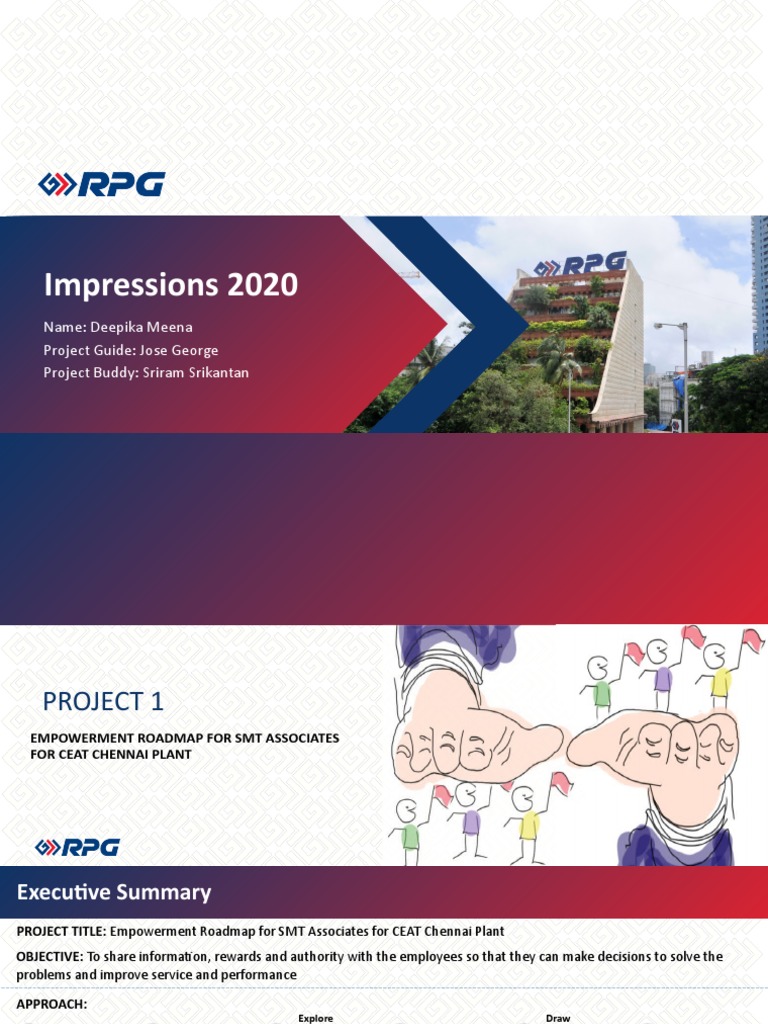 RPG

Impressions 2020

Name: Deepika Meena
Project Guide: Jose George
Project Buddy: Sriram Srikantan

RPG

PROJECT 1

EMPOWERMENT ROADMAP FOR SMT ASSOCIATES FOR CEAT CHENNAI PLANT

RPG

Executive Summary

PROJECT TITLE: Empowerment Roadmap for SMT Associates for CEAT Chennai Plant

OBJECTIVE: To share information, rewards and authority with the employees so that they can make decisions to solve the problems and improve service and performance

APPROACH:

Explore

Draw